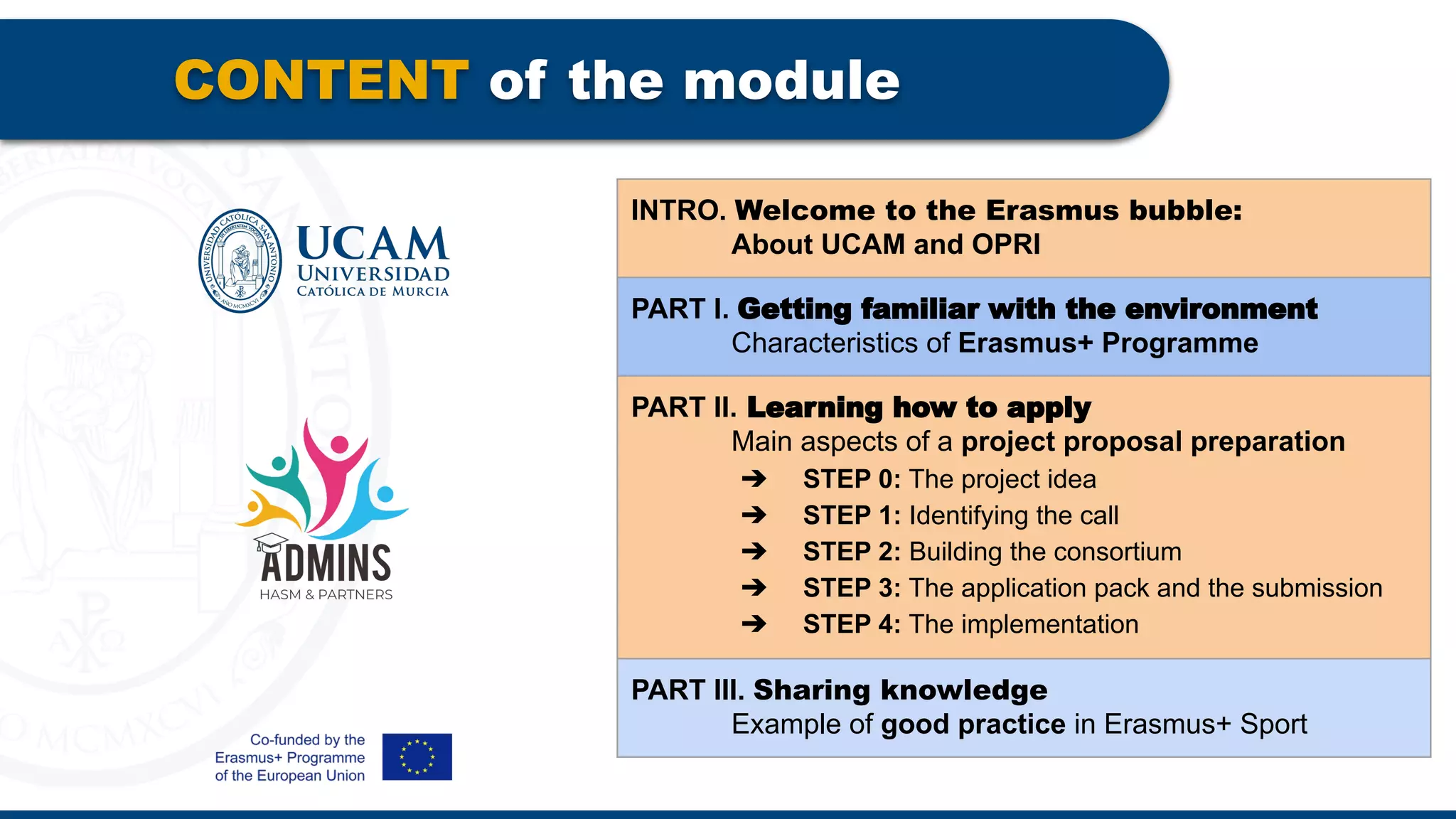 CONTENT of the module

UNIVERSIDAD CATÓLICA SAN ANTONIO

UCAM
UNIVERSIDAD
CATÓLICA DE MURCIA

ADMINS
HASM & PARTNERS

Co-funded by the Erasmus+ Programme of the European Union

INTRO. Welcome to the Erasmus bubble:
About UCAM and OPRI

PART I. Getting familiar with the environment
Characteristics of Erasmus+ Programme

PART II. Learning how to apply
Main aspects of a project proposal preparation
➔ STEP 0: The project idea
➔ STEP 1: Identifying the call
➔ STEP 2: Building the consortium
➔ STEP 3: The application pack and the submission
➔ STEP 4: The implementation

PART III. Sharing knowledge
Example of good practice in Erasmus+ Sport